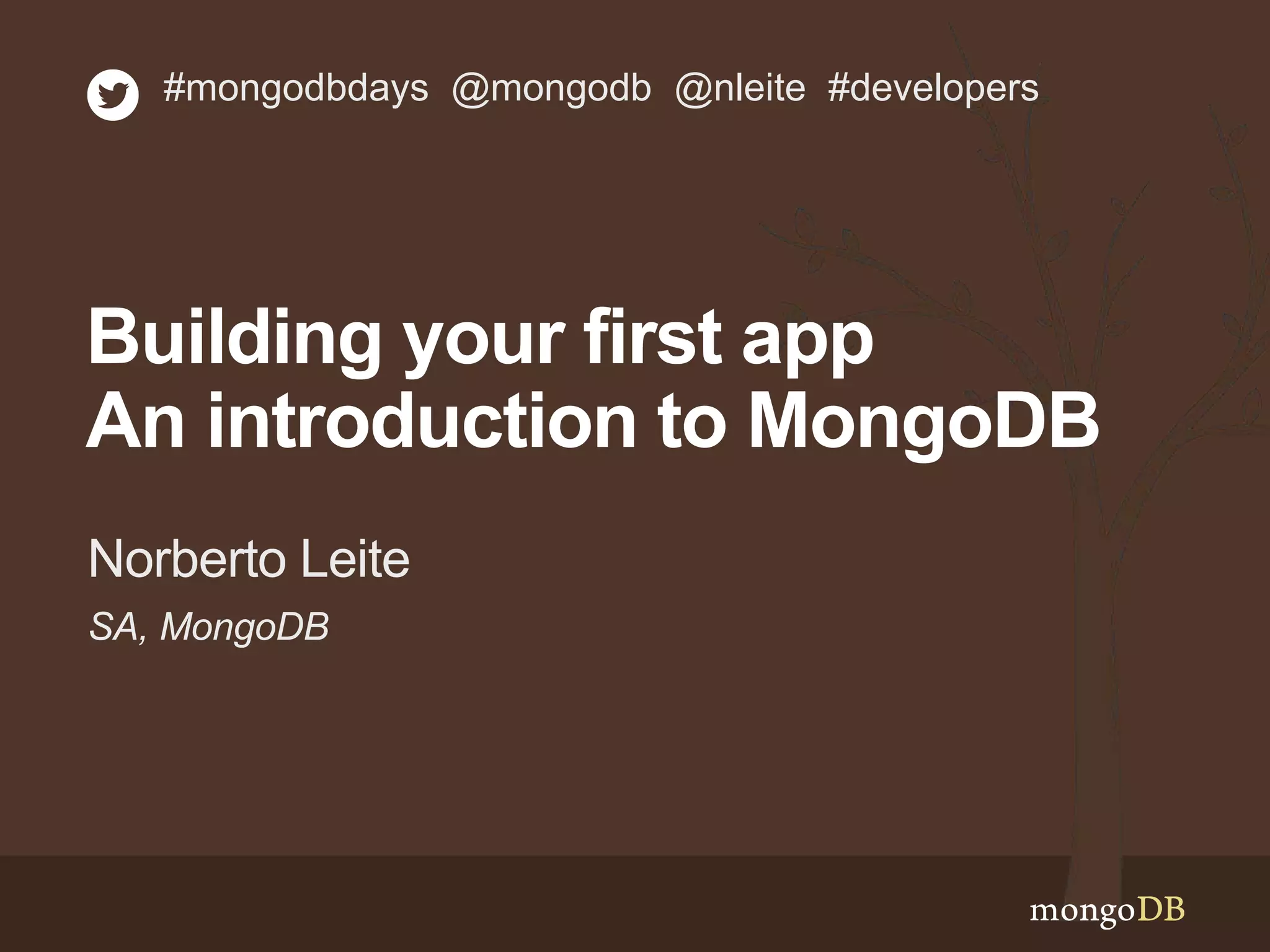 #mongodbdays @mongodb @nleite #developers

Building your first app
An introduction to MongoDB

Norberto Leite

SA, MongoDB

mongoDB